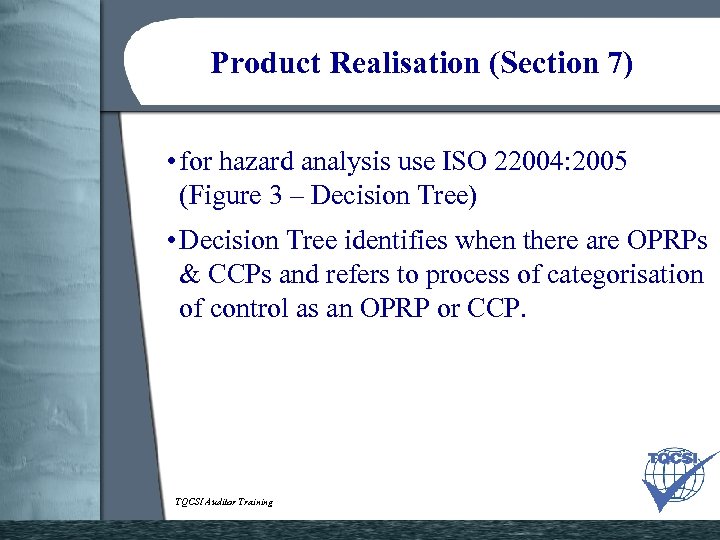 Product Realisation (Section 7)

• for hazard analysis use ISO 22004:2005 (Figure 3 – Decision Tree)

• Decision Tree identifies when there are OPRPs & CCPs and refers to process of categorisation of control as an OPRP or CCP.

TQCSI Auditor Training

TQCSI